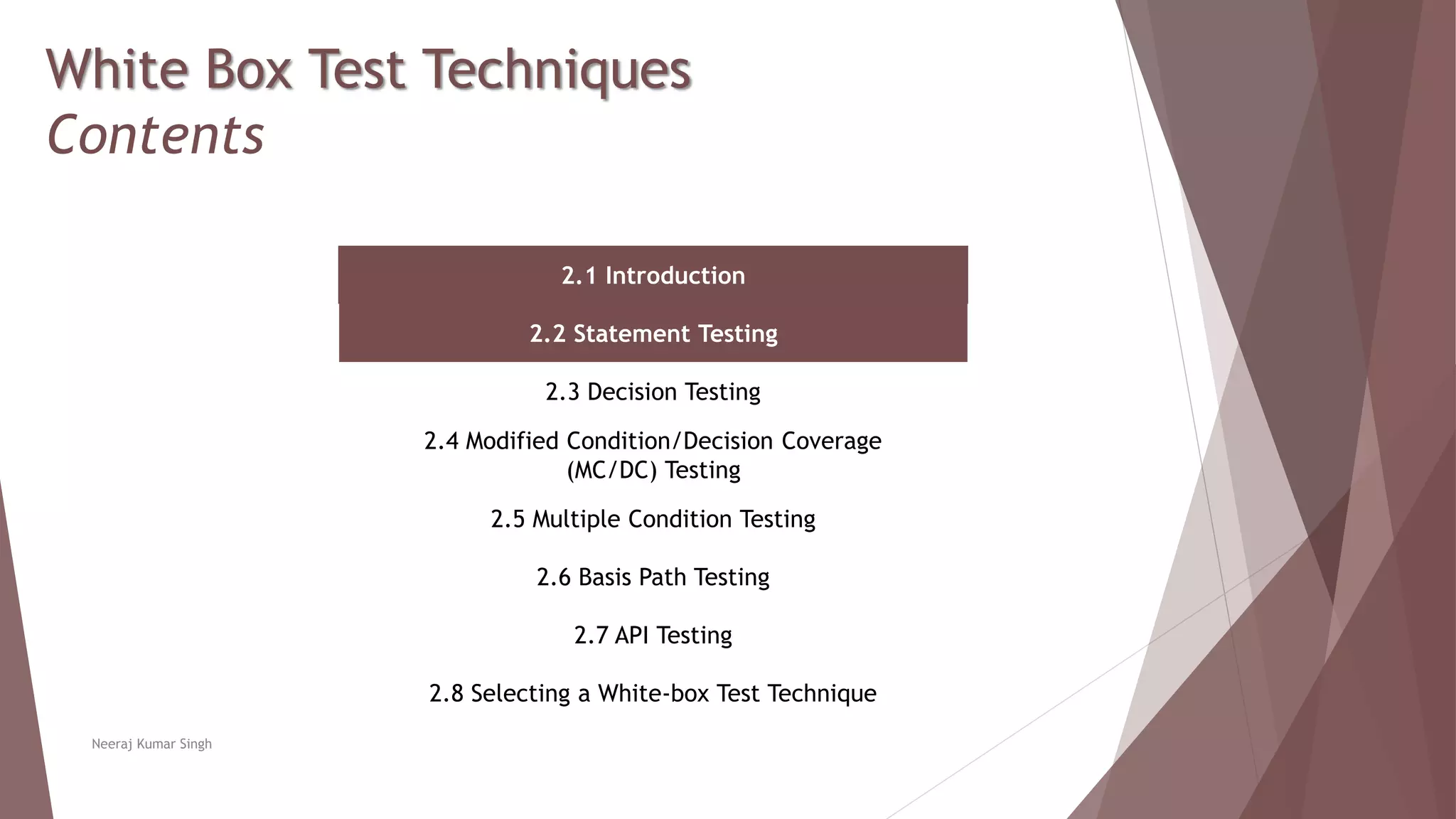 White Box Test Techniques
Contents

2.1 Introduction

2.2 Statement Testing

2.3 Decision Testing

2.4 Modified Condition/Decision Coverage (MC/DC) Testing

2.5 Multiple Condition Testing

2.6 Basis Path Testing

2.7 API Testing

2.8 Selecting a White-box Test Technique

Neeraj Kumar Singh